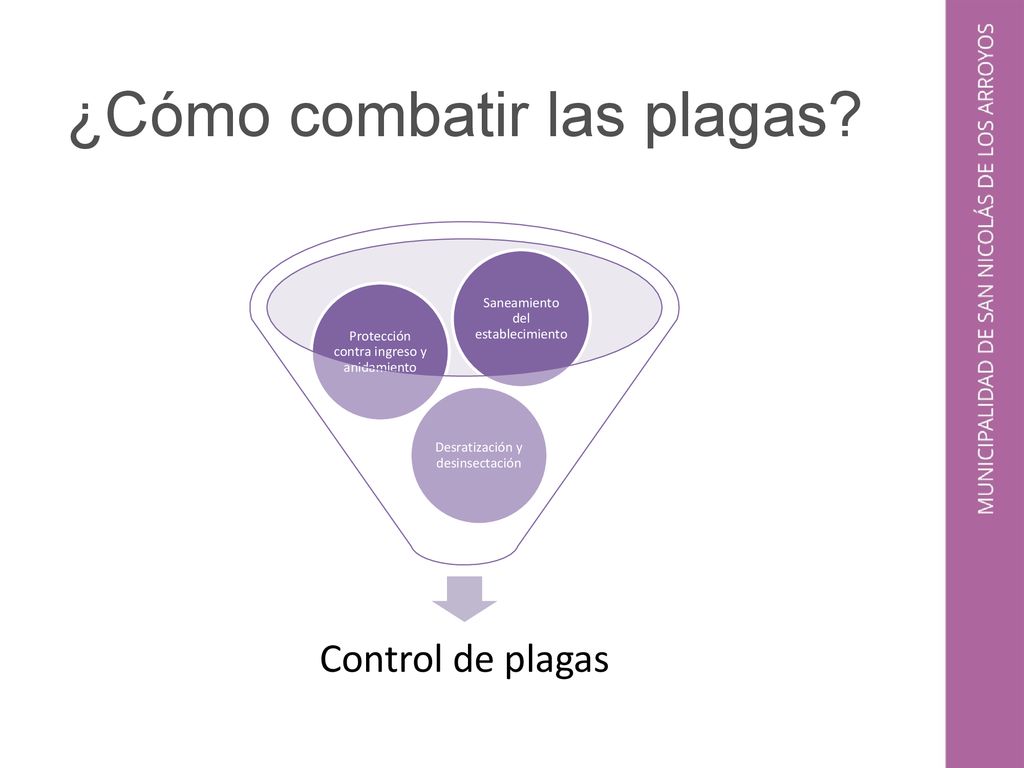 ¿Cómo combatir las plagas?

Protección contra ingreso y anidamiento

Saneamiento del establecimiento

Desratización y desinsectación

Control de plagas

MUNICIPALIDAD DE SAN NICOLÁS DE LOS ARROYOS